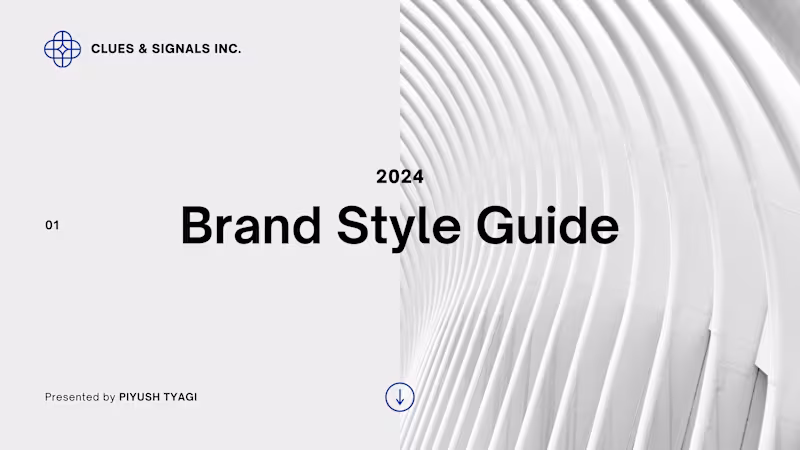 CLUES & SIGNALS INC.

2024

01

Brand Style Guide

Presented by PIYUSH TYAGI